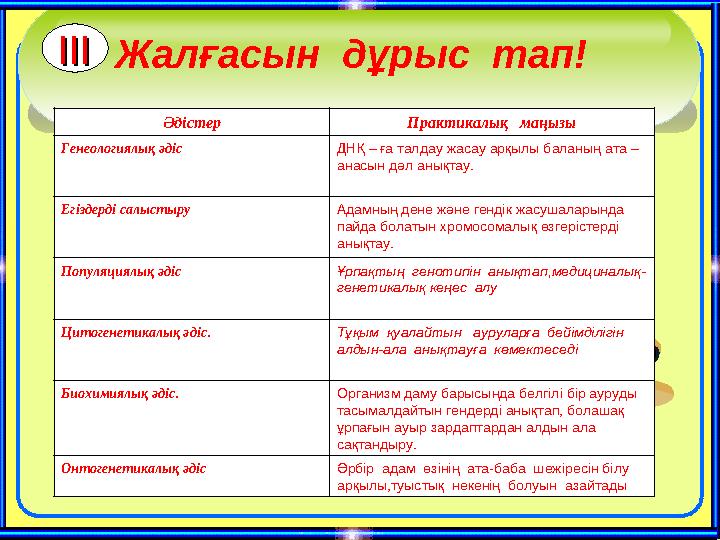 III Жалғасын дұрыс тап!

| Әдістер | Практикалық маңызы |
|---|---|
| Генеологиялық әдіс | ДНҚ – ға талдау жасау арқылы баланың ата – анасын дәл анықтау. |
| Егіздерді салыстыру | Адамның дене және гендік жасушаларында пайда болатын хромосомалық өзгерістерді анықтау. |
| Популяциялық әдіс | Ұрпақтың генотипін анықтап,медициналық-генетикалық кеңес алу |
| Цитогенетикалық әдіс. | Тұқым қуалайтын ауруларға бейімділігін алдын-ала анықтауға көмектеседі |
| Биохимиялық әдіс. | Организм даму барысында белгілі бір ауруды тасымалдайтын гендерді анықтап, болашақ ұрпағын ауыр зардаптардан алдын ала сақтандыру. |
| Онтогенетикалық әдіс | Әрбір адам өзінің ата-баба шежіресін білу арқылы,туыстық некенің болуын азайтады |